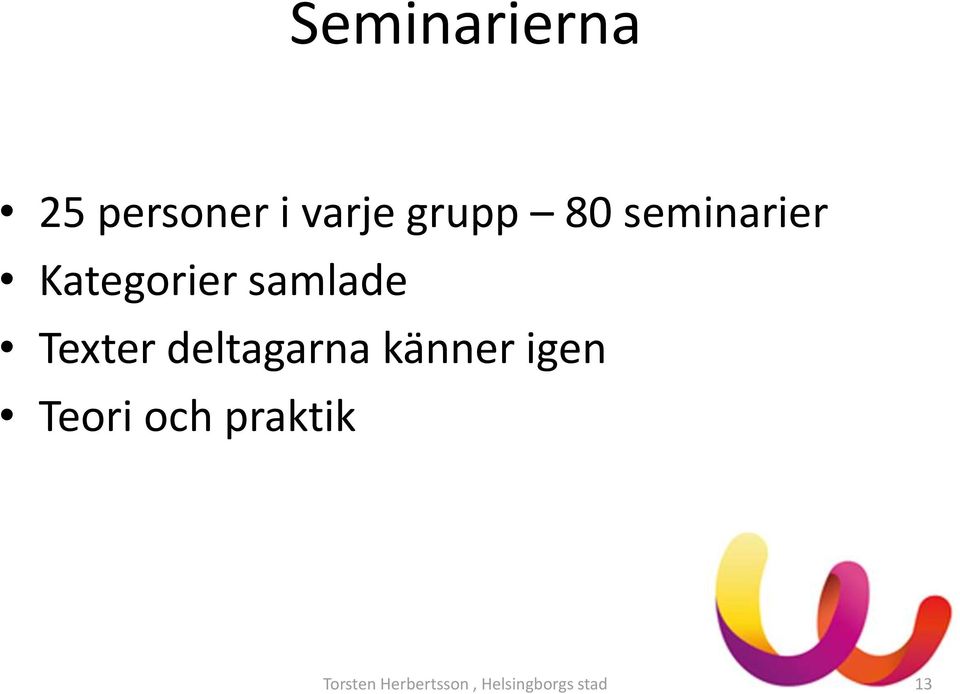 Seminarierna

• 25 personer i varje grupp – 80 seminarier
• Kategorier samlade
• Texter deltagarna känner igen
• Teori och praktik

Torsten Herbertsson , Helsingborgs stad

13